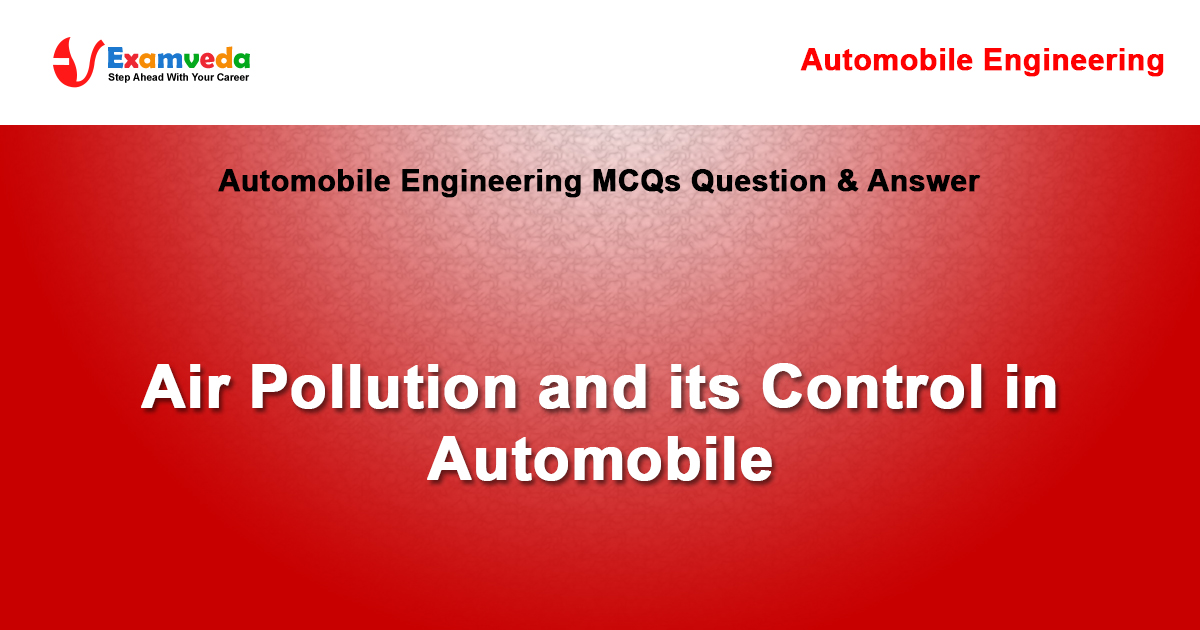 Examveda
Step Ahead With Your Career

Automobile Engineering

Automobile Engineering MCQs Question & Answer

Air Pollution and its Control in Automobile